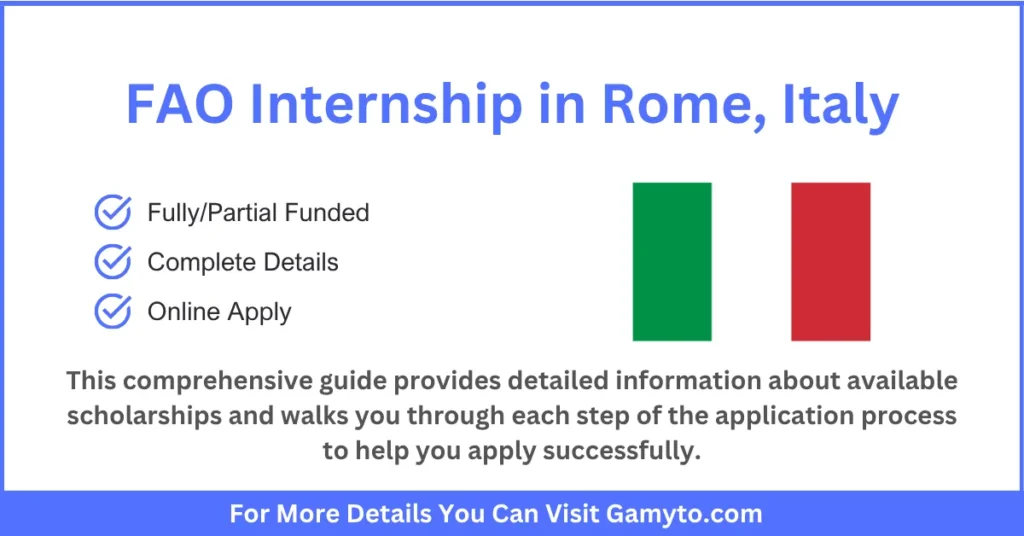 FAO Internship in Rome, Italy

Fully/Partial Funded

Complete Details

Online Apply

This comprehensive guide provides detailed information about available scholarships and walks you through each step of the application process to help you apply successfully.

For More Details You Can Visit Gamyto.com